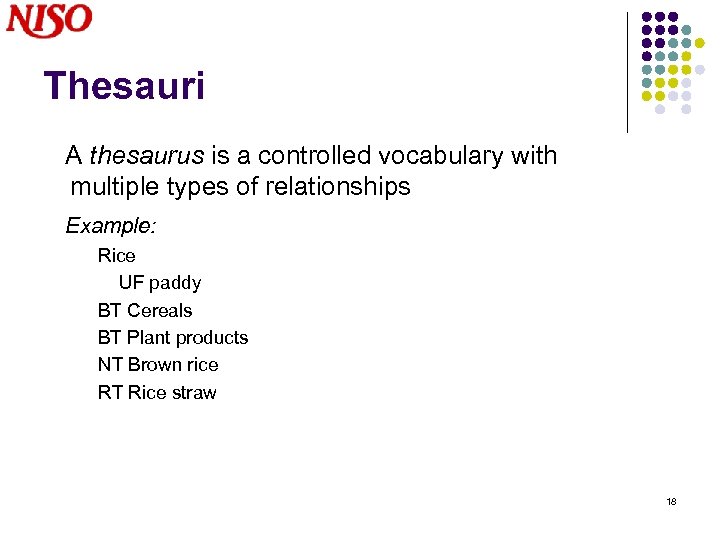 NISO

Thesauri

A thesaurus is a controlled vocabulary with multiple types of relationships

Example:

Rice

UF paddy

BT Cereals

BT Plant products

NT Brown rice

RT Rice straw

18